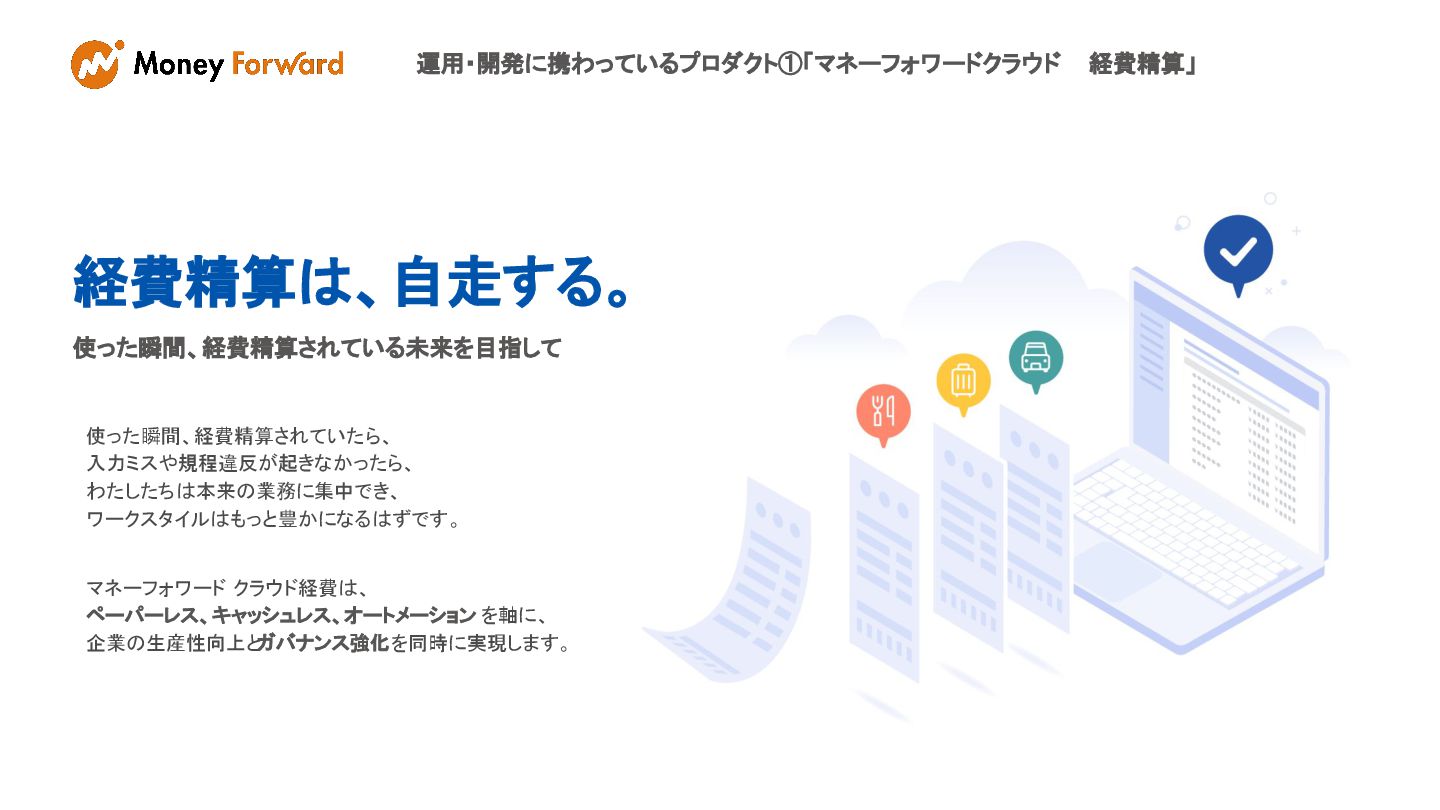 Money Forward

運用・開発に携わっているプロダクト①「マネーフォワードクラウド　経費精算」

経費精算は、自走する。

使った瞬間、経費精算されている未来を目指して

使った瞬間、経費精算されていたら、
入力ミスや規程違反が起きなかったら、
わたしたちは本来の業務に集中でき、
ワークスタイルはもっと豊かになるはずです。

マネーフォワード クラウド経費は、
ペーパーレス、キャッシュレス、オートメーション を軸に、
企業の生産性向上とガバナンス強化を同時に実現します。